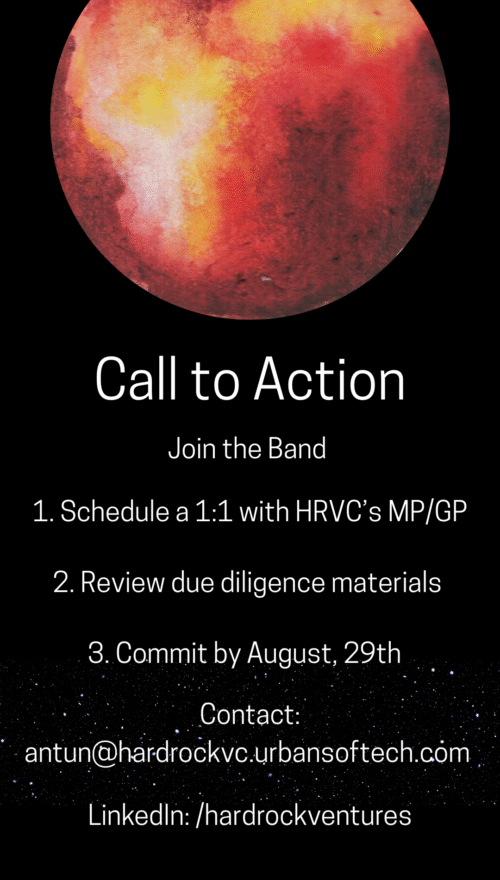 Call to Action

Join the Band

1. Schedule a 1:1 with HRVC's MP/GP

2. Review due diligence materials

3. Commit by August, 29th

Contact:
antun@hardrockvc.urbansoftech.com

LinkedIn: /hardrockventures